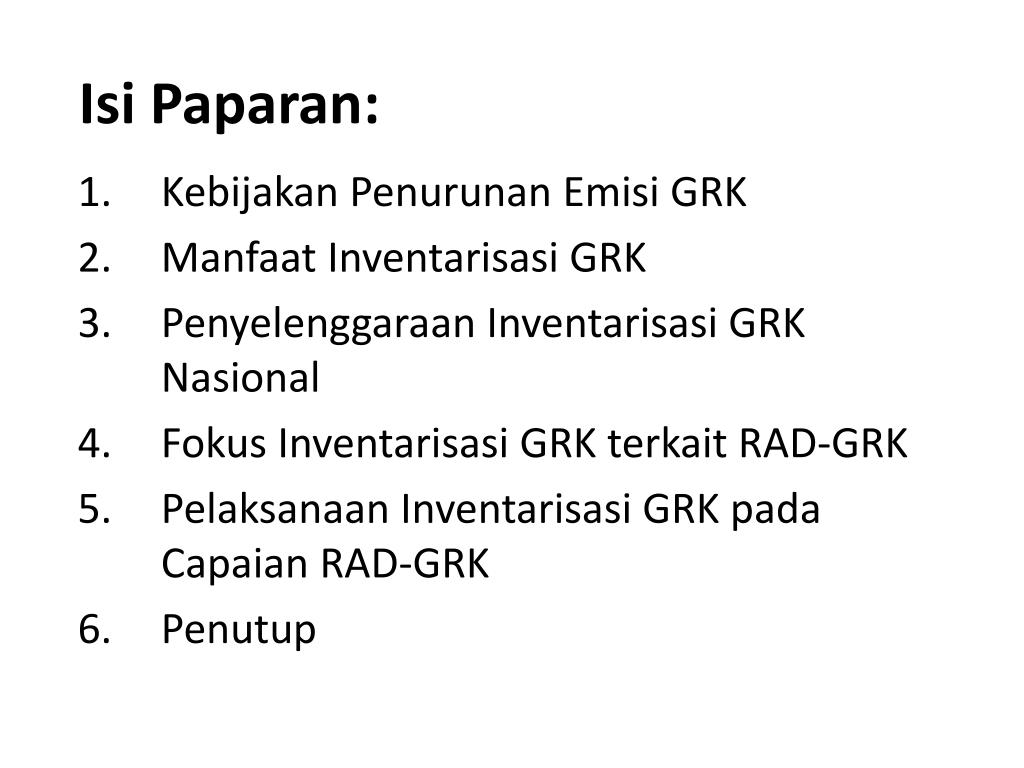 Isi Paparan:

1. Kebijakan Penurunan Emisi GRK
2. Manfaat Inventarisasi GRK
3. Penyelenggaraan Inventarisasi GRK Nasional
4. Fokus Inventarisasi GRK terkait RAD-GRK
5. Pelaksanaan Inventarisasi GRK pada Capaian RAD-GRK
6. Penutup